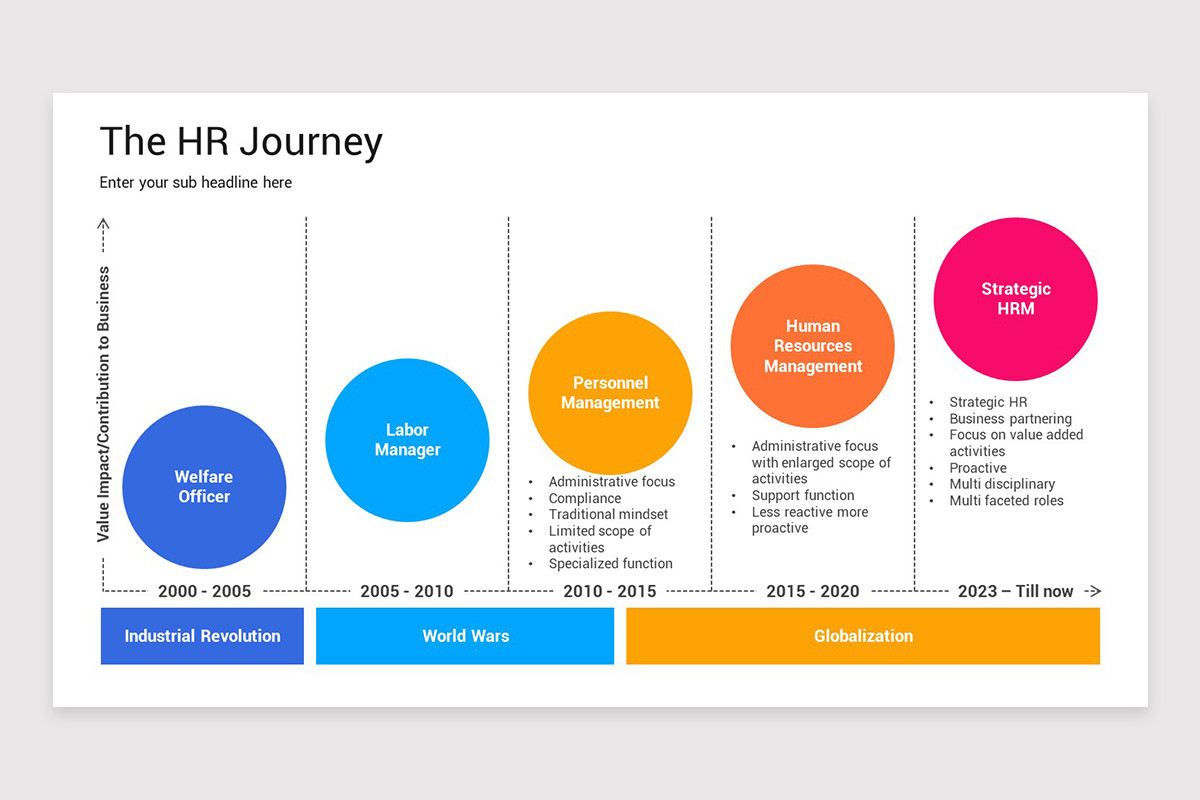 The HR Journey

Enter your sub headline here

Value Impact/Contribution to Business

Welfare Officer

Labor Manager

Personnel Management

- Administrative focus
- Compliance
- Traditional mindset
- Limited scope of activities
- Specialized function

Human Resources Management

- Administrative focus with enlarged scope of activities
- Support function
- Less reactive more proactive

Strategic HRM

- Strategic HR
- Business partnering
- Focus on value added activities
- Proactive
- Multi disciplinary
- Multi faceted roles

2000 - 2005

2005 - 2010

2010 - 2015

2015 - 2020

2023 – Till now

Industrial Revolution

World Wars

Globalization